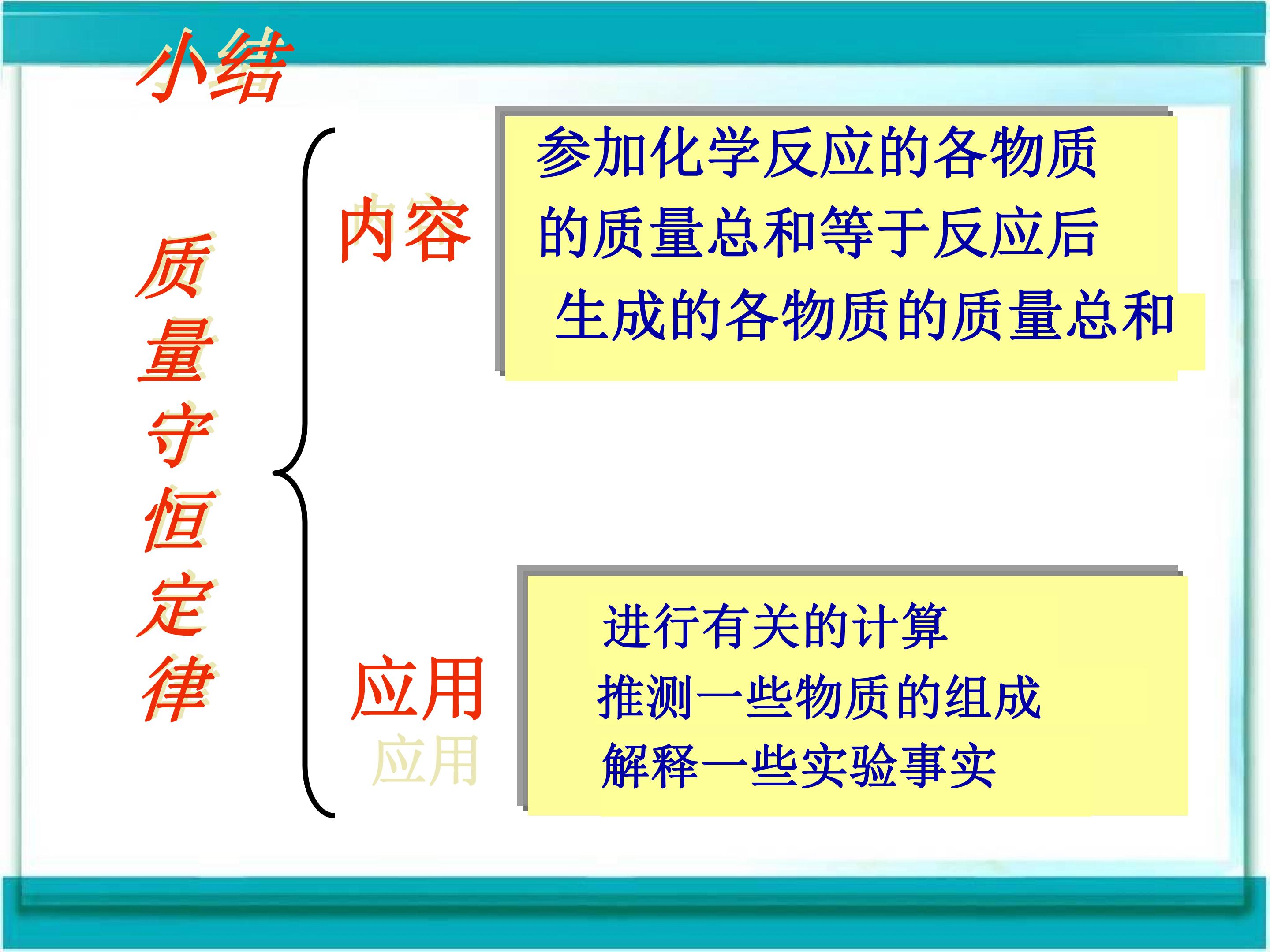 小结

质量守恒定律

内容

参加化学反应的各物质的质量总和等于反应后生成的各物质的质量总和

应用

应用

进行有关的计算
推测一些物质的组成
解释一些实验事实